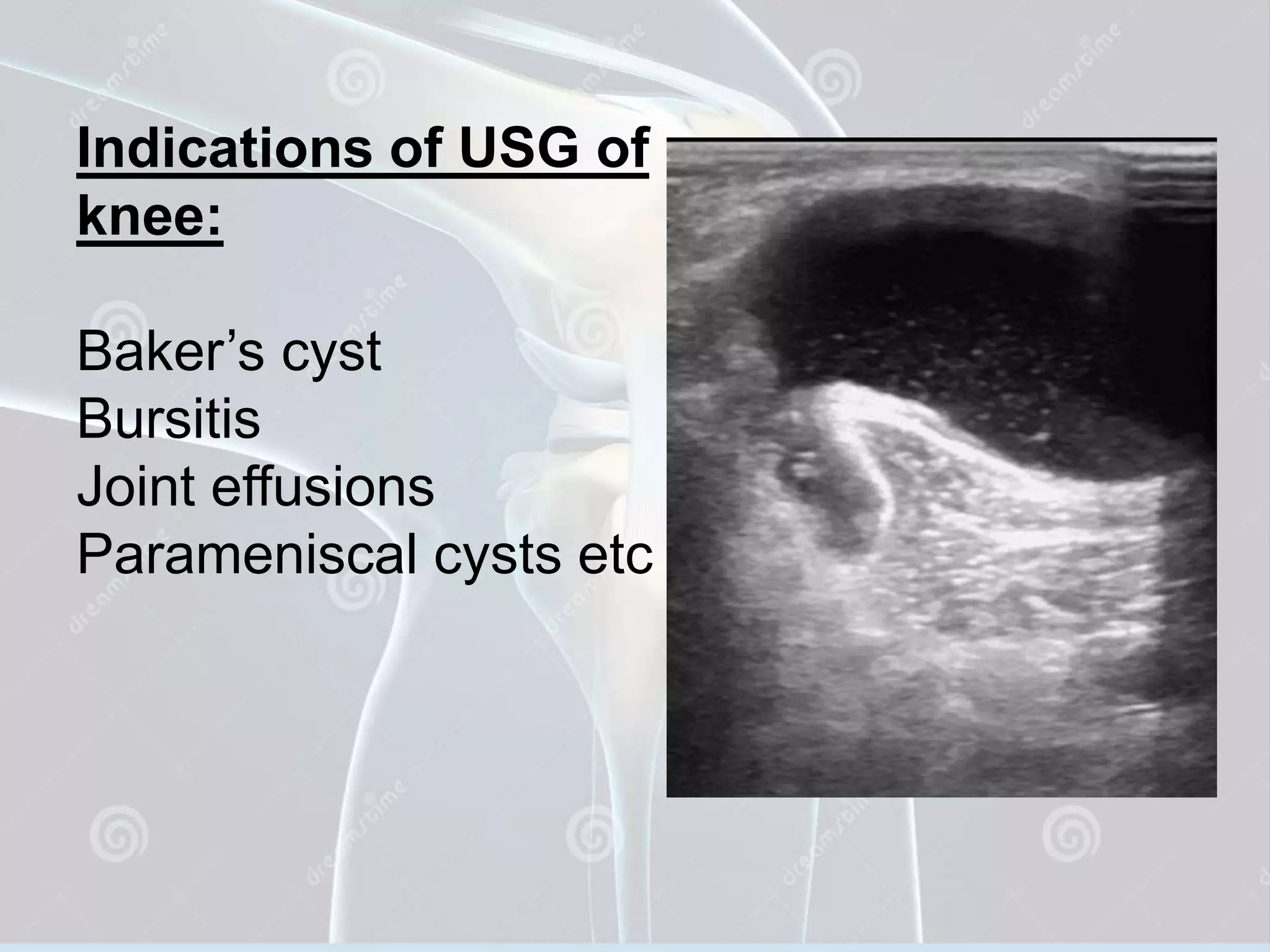 Indications of USG of knee:

Baker’s cyst
Bursitis
Joint effusions
Parameniscal cysts etc

dreamstime